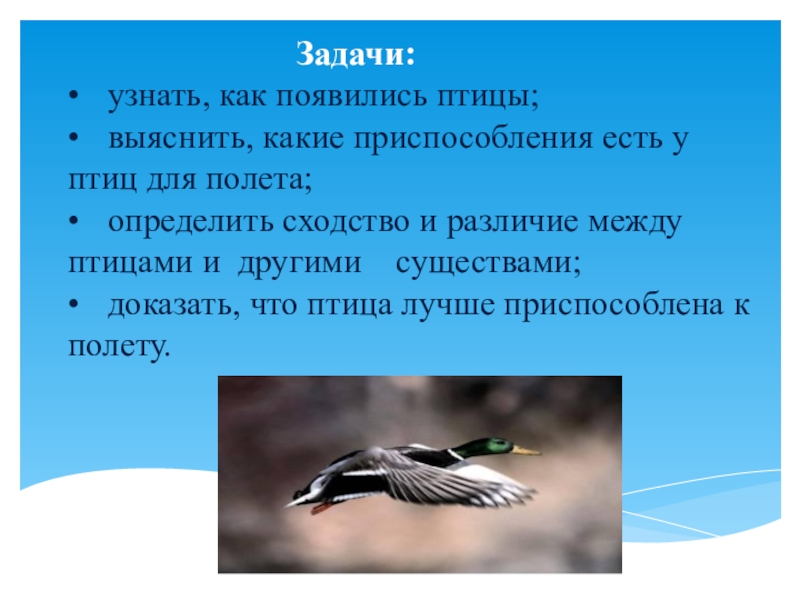 Задачи:

•	узнать, как появились птицы;

•	выяснить, какие приспособления есть у птиц для полета;

•	определить сходство и различие между птицами и  другими    существами;

•	доказать, что птица лучше приспособлена к полету.